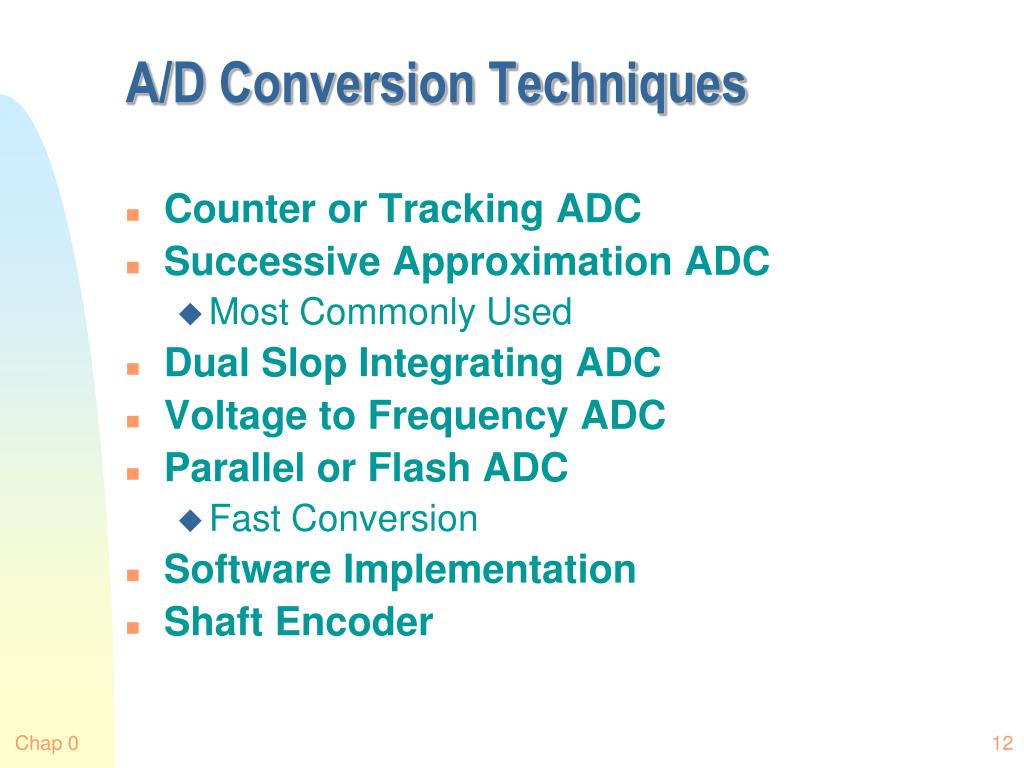 A/D Conversion Techniques

- Counter or Tracking ADC
- Successive Approximation ADC
  - Most Commonly Used
- Dual Slop Integrating ADC
- Voltage to Frequency ADC
- Parallel or Flash ADC
  - Fast Conversion
- Software Implementation
- Shaft Encoder

Chap 0

12